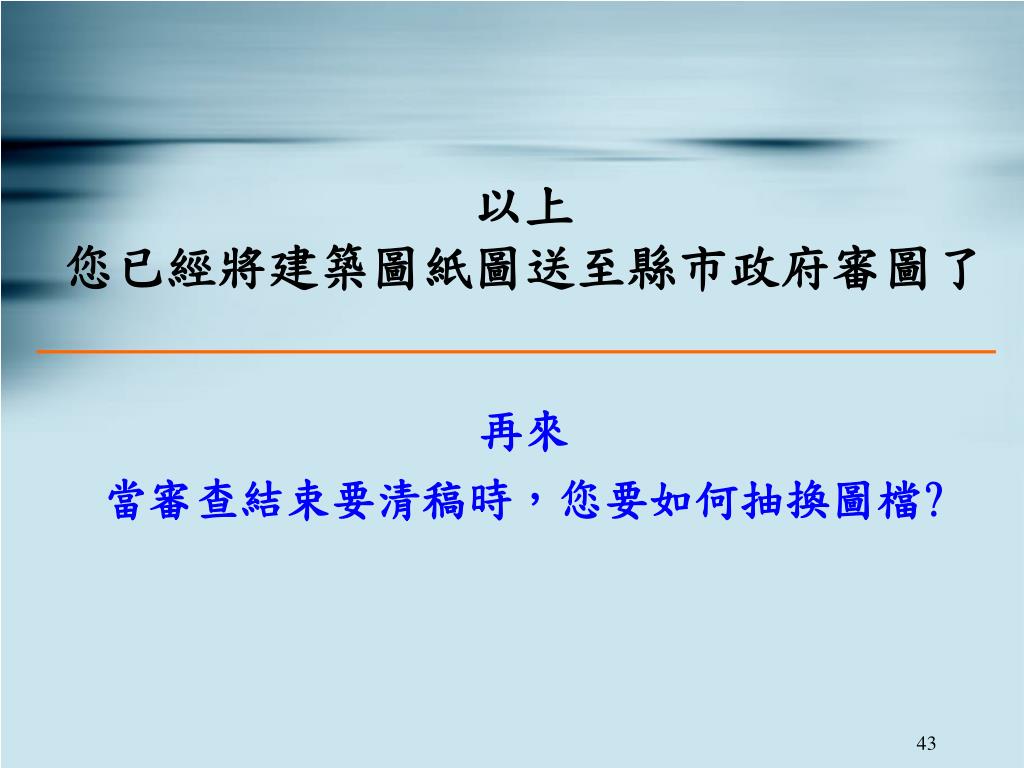 以上
您已經將建築圖紙圖送至縣市政府審圖了

再來
當審查結束要清稿時，您要如何抽換圖檔?

43